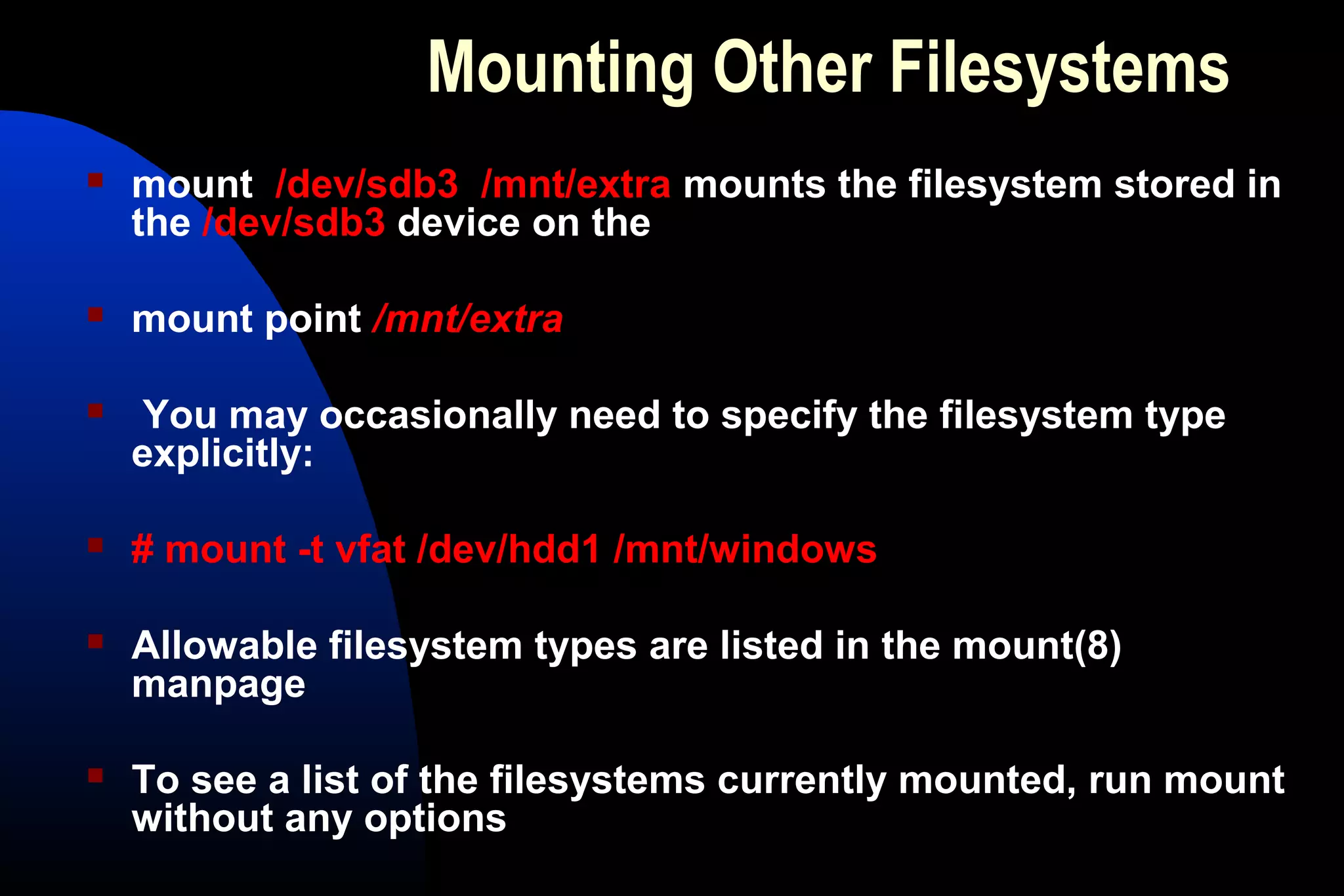 Mounting Other Filesystems

mount /dev/sdb3 /mnt/extra mounts the filesystem stored in the /dev/sdb3 device on the

mount point /mnt/extra

You may occasionally need to specify the filesystem type explicitly:

# mount -t vfat /dev/hdd1 /mnt/windows

Allowable filesystem types are listed in the mount(8) manpage

To see a list of the filesystems currently mounted, run mount without any options